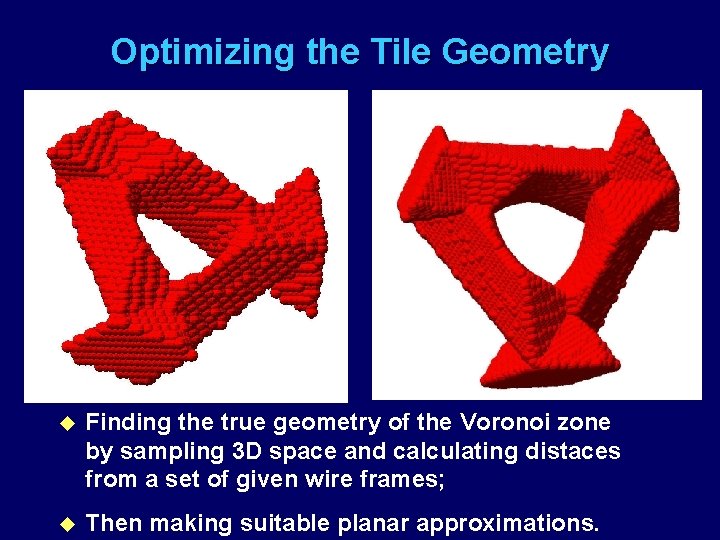 Optimizing the Tile Geometry

◆ Finding the true geometry of the Voronoi zone by sampling 3D space and calculating distaces from a set of given wire frames;

◆ Then making suitable planar approximations.